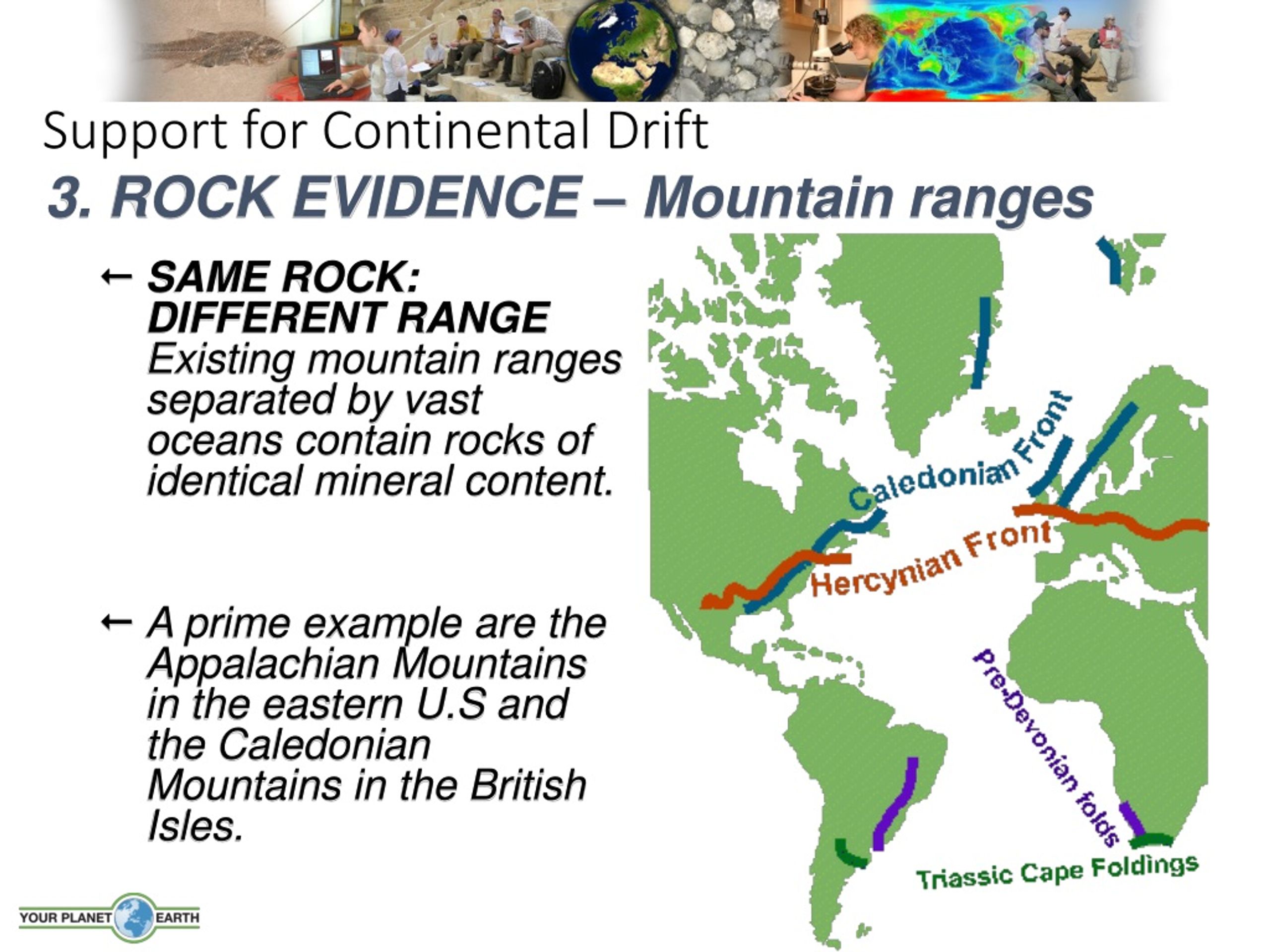 Support for Continental Drift

3. ROCK EVIDENCE – Mountain ranges

← SAME ROCK: DIFFERENT RANGE Existing mountain ranges separated by vast oceans contain rocks of identical mineral content.

← A prime example are the Appalachian Mountains in the eastern U.S and the Caledonian Mountains in the British Isles.

Caledonian Front

Hercynian Front

Pre-Devonian folds

Triassic Cape Foldings

YOUR PLANET EARTH